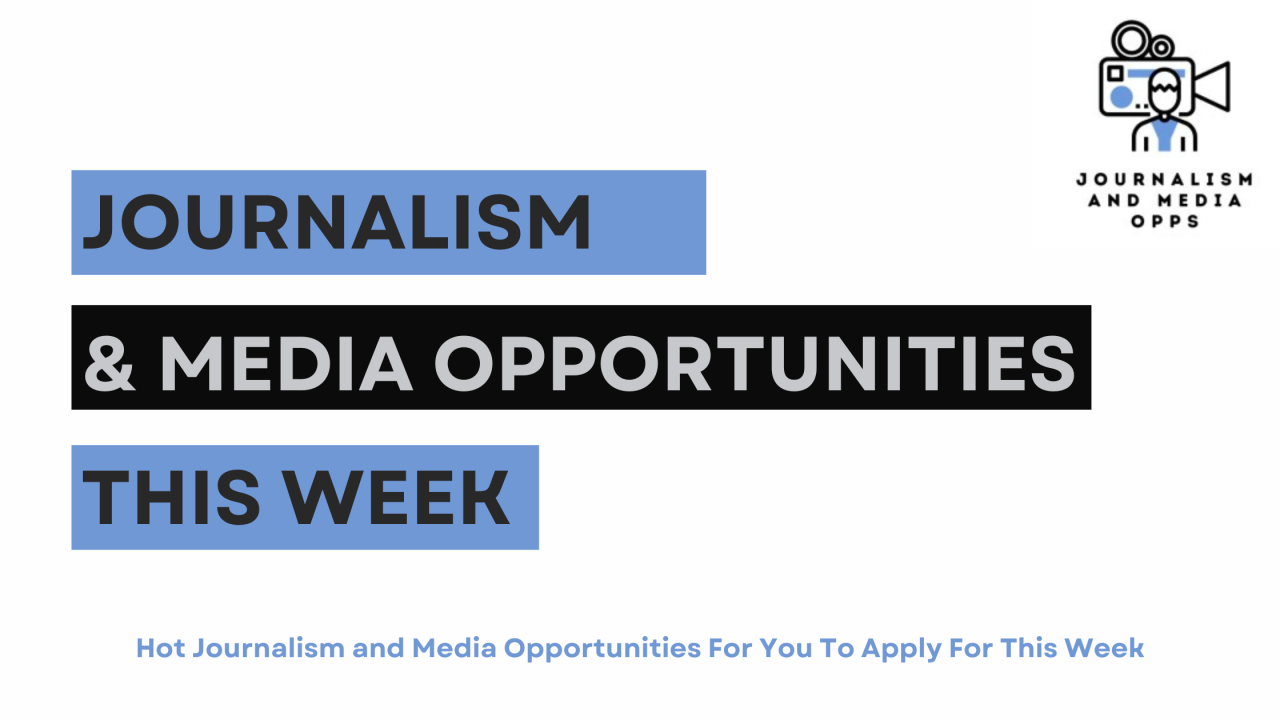 JOURNALISM AND MEDIA OPPS

JOURNALISM

& MEDIA OPPORTUNITIES

THIS WEEK

Hot Journalism and Media Opportunities For You To Apply For This Week